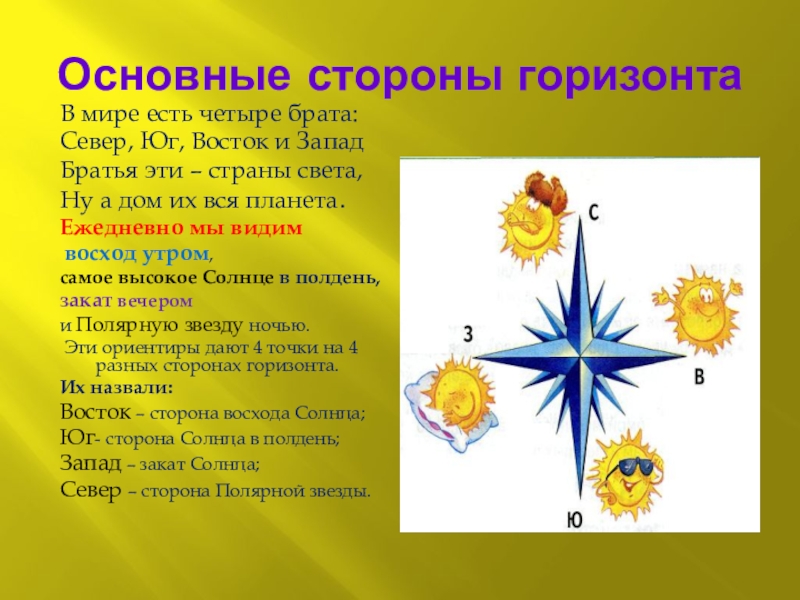 Основные стороны горизонта

В мире есть четыре брата:
Север, Юг, Восток и Запад
Братья эти – страны света,
Ну а дом их вся планета.

Ежедневно мы видим
восход утром,
самое высокое Солнце в полдень,
закат вечером
и Полярную звезду ночью.
Эти ориентиры дают 4 точки на 4 разных сторонах горизонта.
Их назвали:
Восток – сторона восхода Солнца;
Юг- сторона Солнца в полдень;
Запад – закат Солнца;
Север – сторона Полярной звезды.

С
З
В
Ю